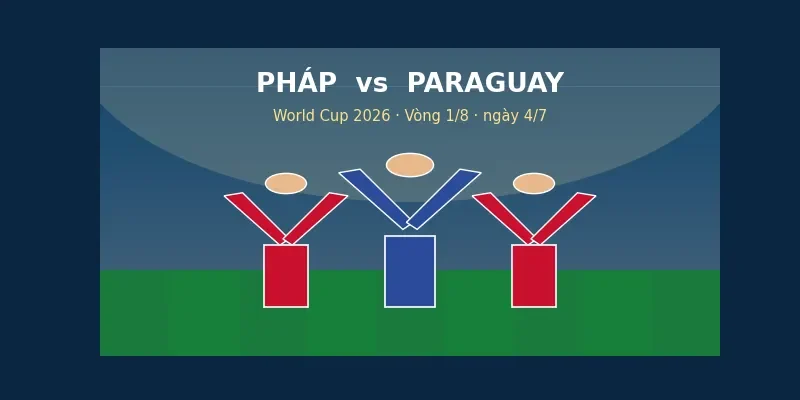 PHÁP vs PARAGUAY

World Cup 2026 · Vòng 1/8 · ngày 4/7